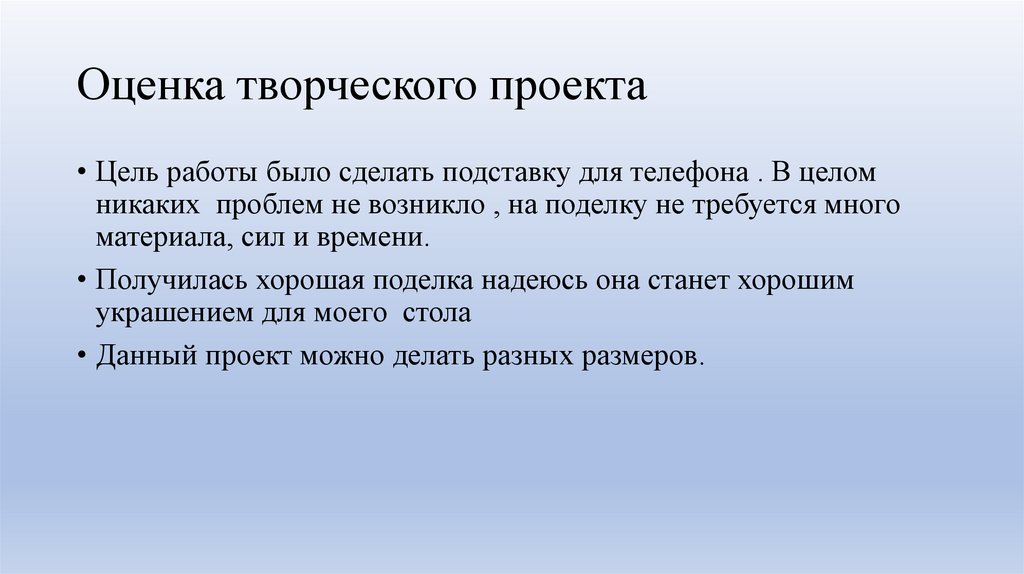 Оценка творческого проекта

• Цель работы было сделать подставку для телефона . В целом никаких проблем не возникло , на поделку не требуется много материала, сил и времени.

• Получилась хорошая поделка надеюсь она станет хорошим украшением для моего стола

• Данный проект можно делать разных размеров.